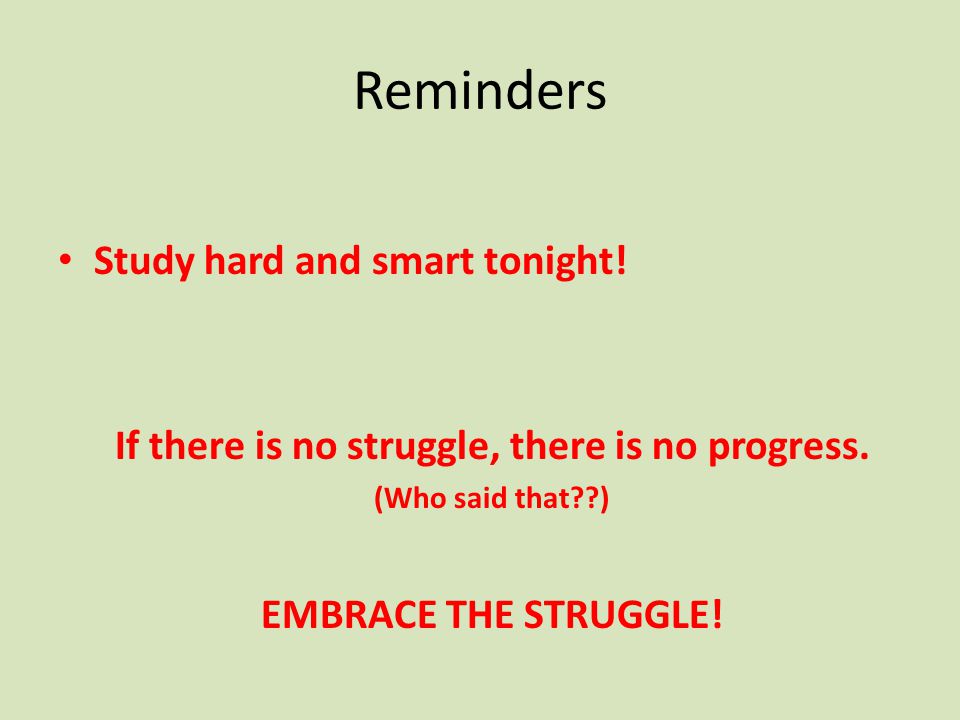 Reminders

• Study hard and smart tonight!

If there is no struggle, there is no progress.
(Who said that??)

EMBRACE THE STRUGGLE!